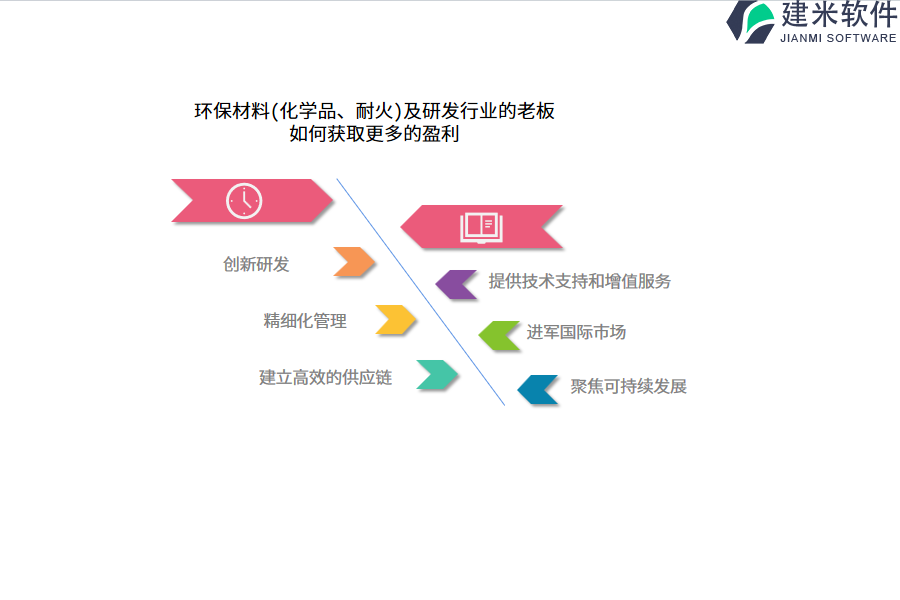 建米软件
JIANMI SOFTWARE

环保材料(化学品、耐火)及研发行业的老板
如何获取更多的盈利

创新研发

精细化管理

建立高效的供应链

提供技术支持和增值服务

进军国际市场

聚焦可持续发展